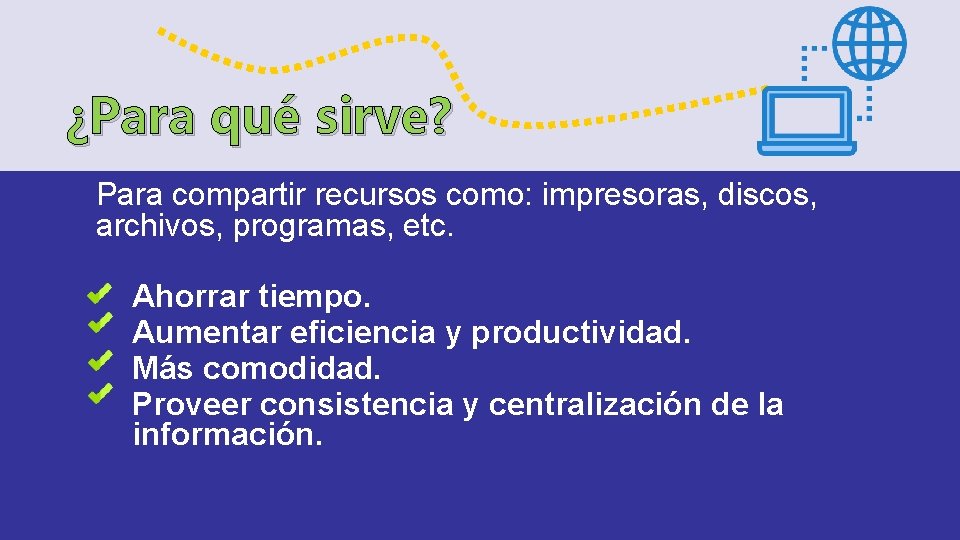 ¿Para qué sirve?

Para compartir recursos como: impresoras, discos, archivos, programas, etc.

Ahorrar tiempo.
Aumentar eficiencia y productividad.
Más comodidad.
Proveer consistencia y centralización de la información.